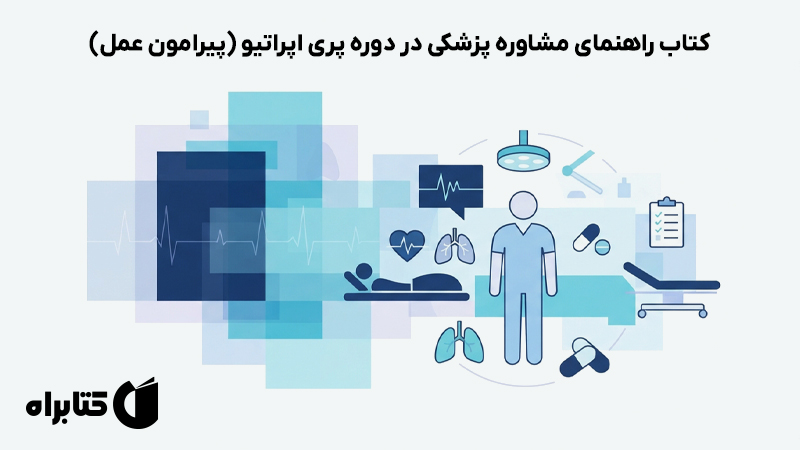 کتاب راهنمای مشاوره پزشکی در دوره پری اپراتیو (پیرامون عمل)

کتابراه